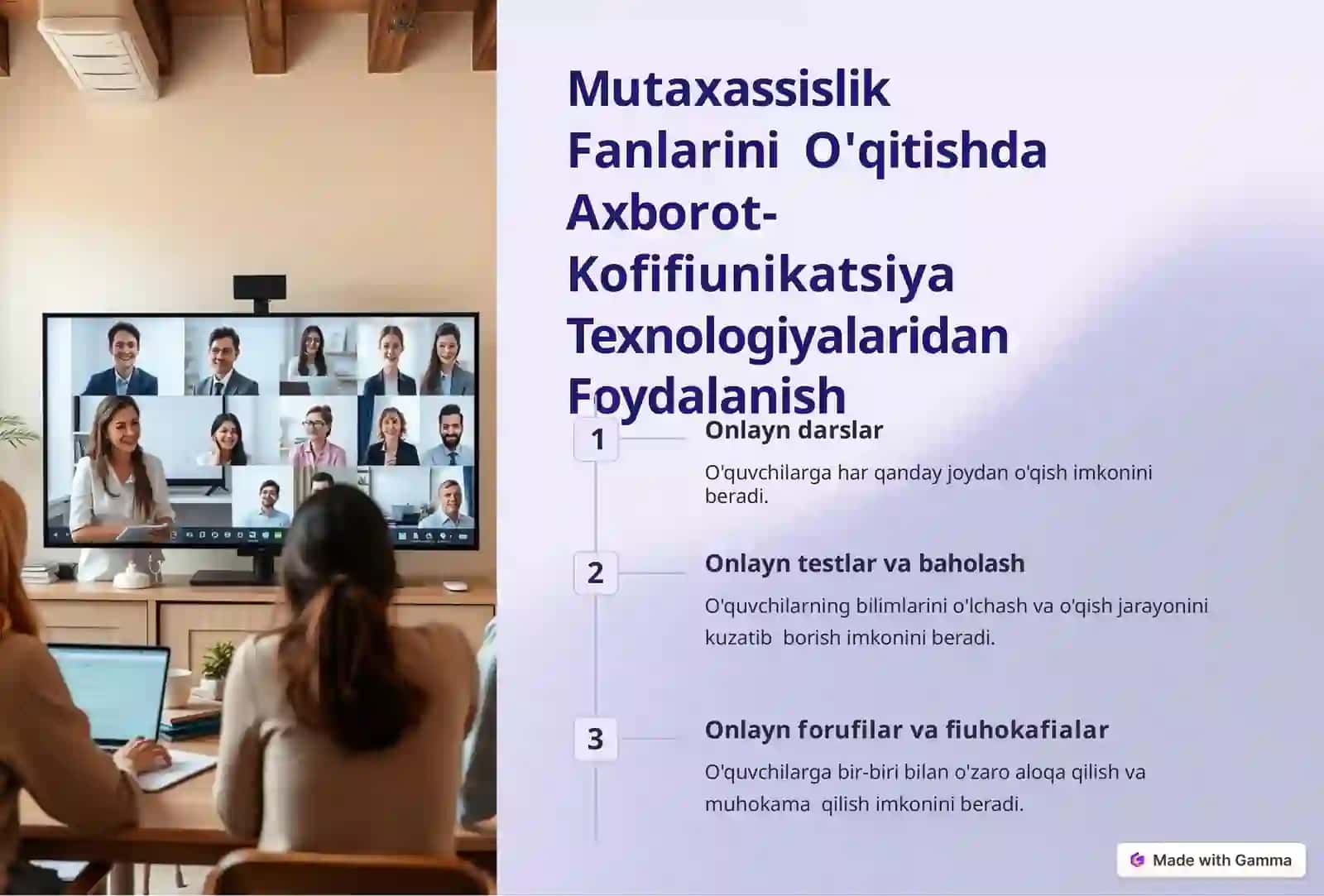 Mutaxassislik Fanlarini O'qitishda Axborot-Kofifiunikatsiya Texnologiyalaridan Foydalanish

1

Onlayn darslar

O'quvchilarga har qanday joydan o'qish imkonini beradi.

2

Onlayn testlar va baholash

O'quvchilarning bilimlarini o'lchash va o'qish jarayonini kuzatib borish imkonini beradi.

3

Onlayn forufilar va fiuhokafialar

O'quvchilarga bir-biri bilan o'zaro aloqa qilish va muhokama qilish imkonini beradi.

Made with Gamma